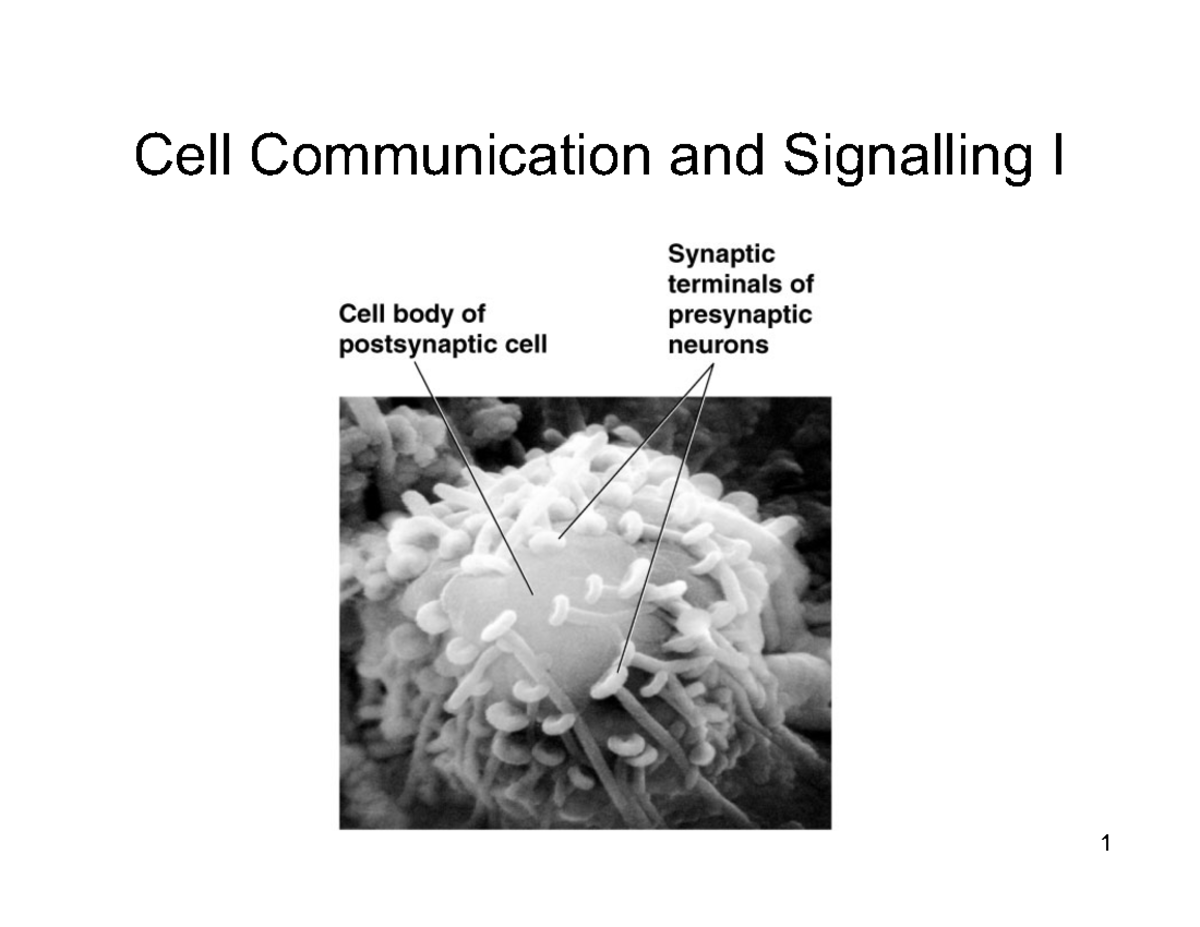 Cell Communication and Signalling I

Cell body of postsynaptic cell

Synaptic terminals of presynaptic neurons

1